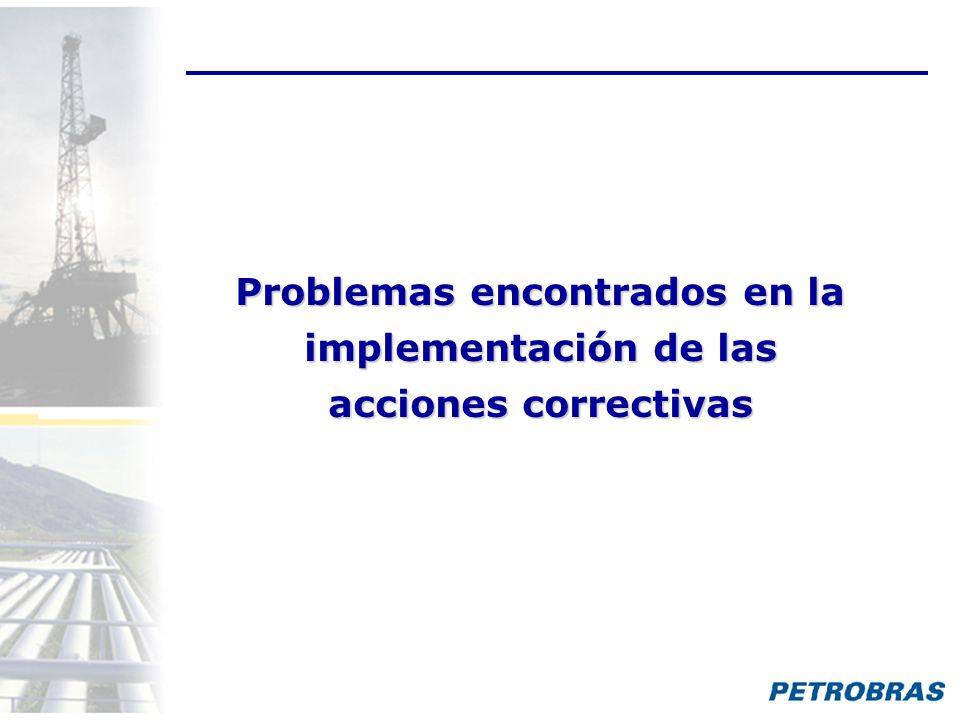 Problemas encontrados en la implementación de las acciones correctivas

PETROBRAS